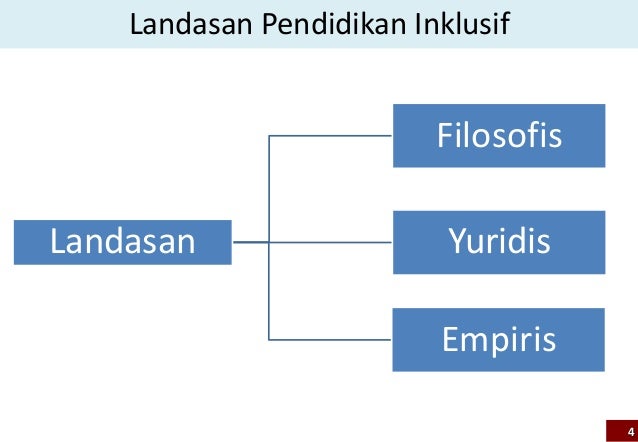 Landasan Pendidikan Inklusif

Landasan

Filosofis

Yuridis

Empiris

4